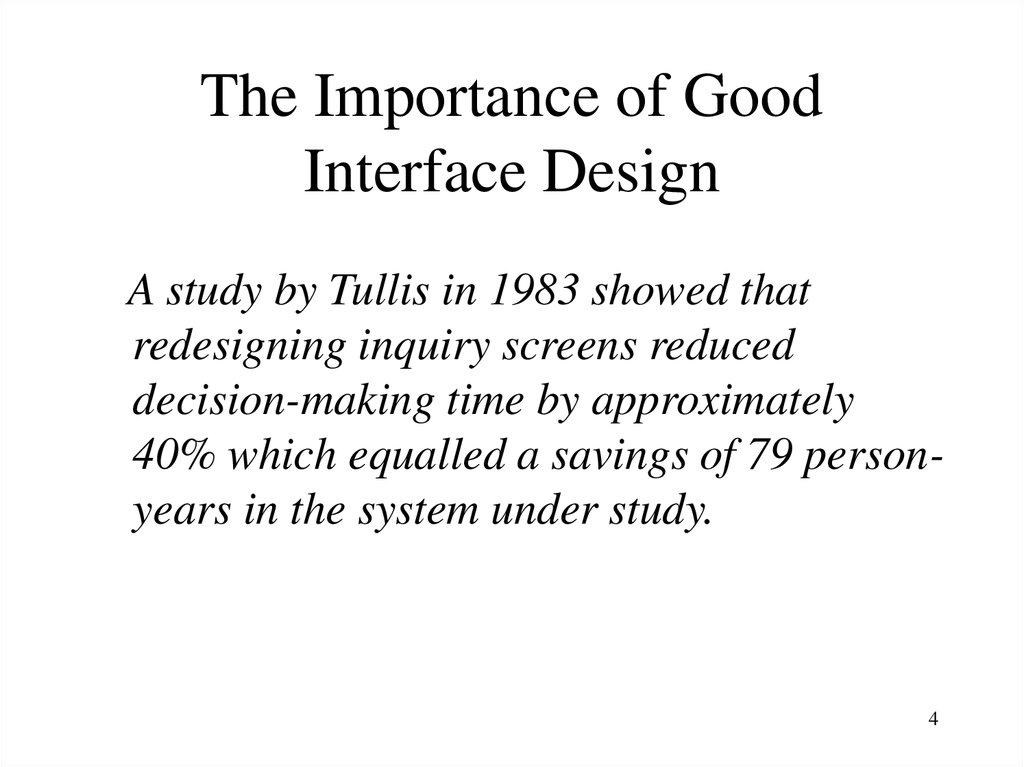 The Importance of Good Interface Design

A study by Tullis in 1983 showed that redesigning inquiry screens reduced decision-making time by approximately 40% which equalled a savings of 79 person-years in the system under study.

4